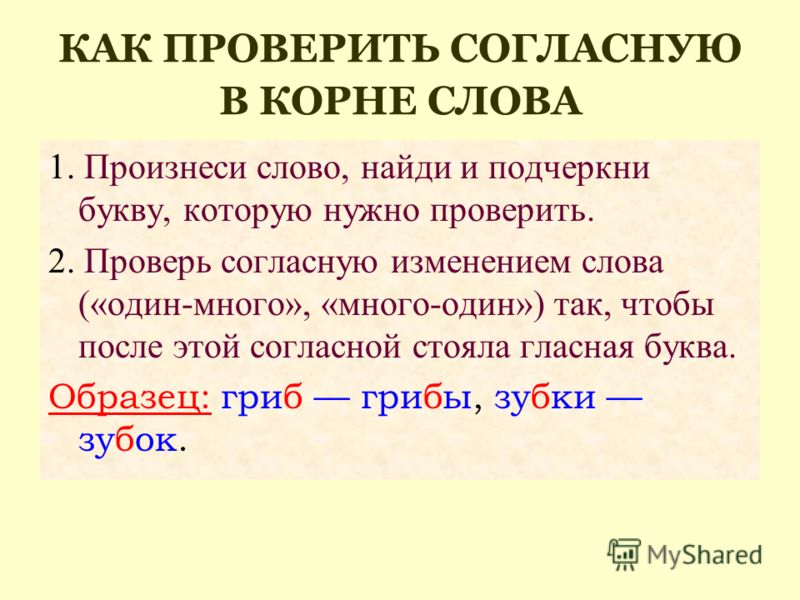 КАК ПРОВЕРИТЬ СОГЛАСНУЮ В КОРНЕ СЛОВА

1. Произнеси слово, найди и подчеркни букву, которую нужно проверить.

2. Проверь согласную изменением слова («один-много», «много-один») так, чтобы после этой согласной стояла гласная буква.

Образец: гриб — грибы, зубки — зубок.

MyShared